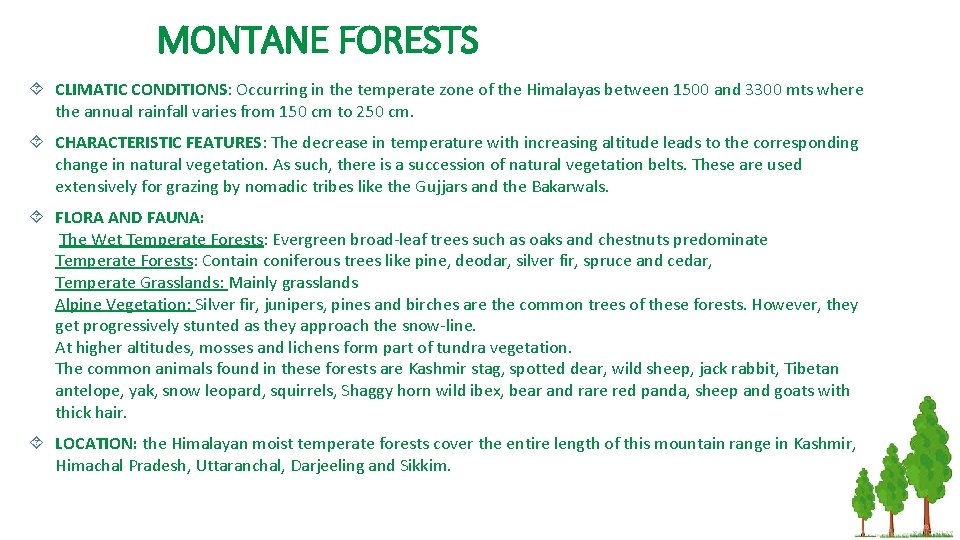 MONTANE FORESTS

CLIMATIC CONDITIONS: Occurring in the temperate zone of the Himalayas between 1500 and 3300 mts where the annual rainfall varies from 150 cm to 250 cm.

CHARACTERISTIC FEATURES: The decrease in temperature with increasing altitude leads to the corresponding change in natural vegetation. As such, there is a succession of natural vegetation belts. These are used extensively for grazing by nomadic tribes like the Gujjars and the Bakarwals.

FLORA AND FAUNA:
The Wet Temperate Forests: Evergreen broad-leaf trees such as oaks and chestnuts predominate
Temperate Forests: Contain coniferous trees like pine, deodar, silver fir, spruce and cedar,
Temperate Grasslands: Mainly grasslands
Alpine Vegetation: Silver fir, junipers, pines and birches are the common trees of these forests. However, they get progressively stunted as they approach the snow-line.
At higher altitudes, mosses and lichens form part of tundra vegetation.
The common animals found in these forests are Kashmir stag, spotted dear, wild sheep, jack rabbit, Tibetan antelope, yak, snow leopard, squirrels, Shaggy horn wild ibex, bear and rare red panda, sheep and goats with thick hair.

LOCATION: the Himalayan moist temperate forests cover the entire length of this mountain range in Kashmir, Himachal Pradesh, Uttaranchal, Darjeeling and Sikkim.